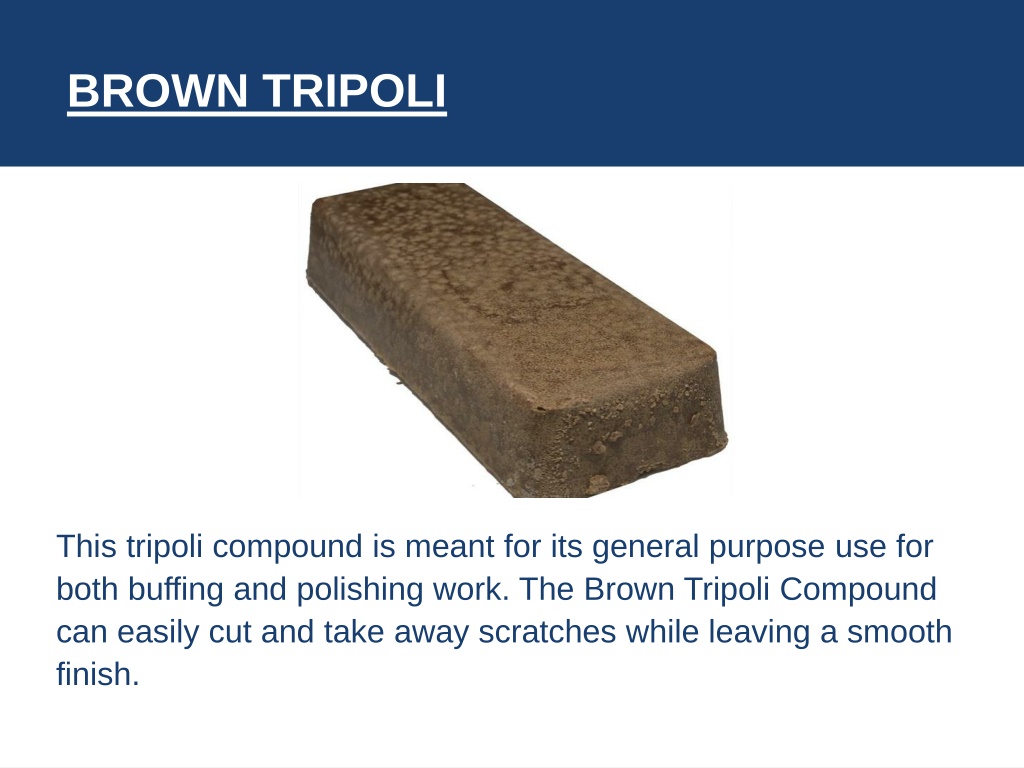 BROWN TRIPOLI

This tripoli compound is meant for its general purpose use for both buffing and polishing work. The Brown Tripoli Compound can easily cut and take away scratches while leaving a smooth finish.